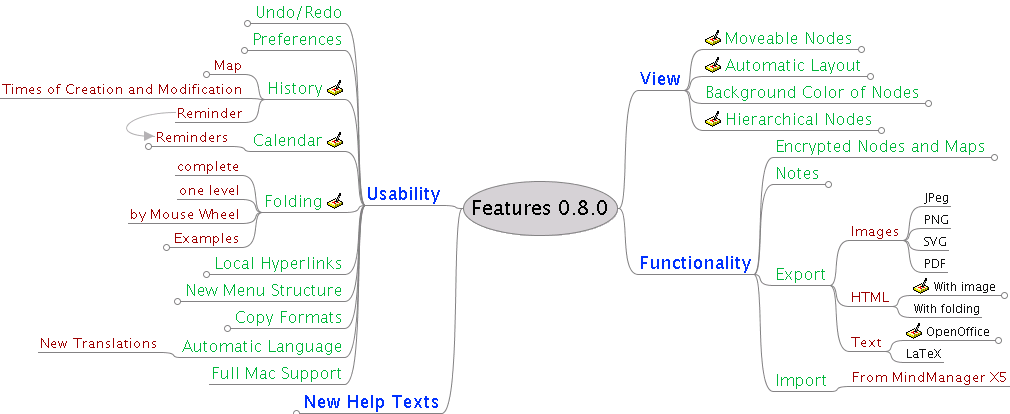 Features 0.8.0

Usability
Undo/Redo
Preferences
History
Map
Times of Creation and Modification
Reminder
Calendar
Reminders
Folding
complete
one level
by Mouse Wheel
Examples
Local Hyperlinks
New Menu Structure
Copy Formats
Automatic Language
New Translations
Full Mac Support

New Help Texts

View
Moveable Nodes
Automatic Layout
Background Color of Nodes
Hierarchical Nodes

Functionality
Encrypted Nodes and Maps
Notes
Export
Images
JPeg
PNG
SVG
PDF
HTML
With image
With folding
Text
OpenOffice
LaTeX
Import
From MindManager X5